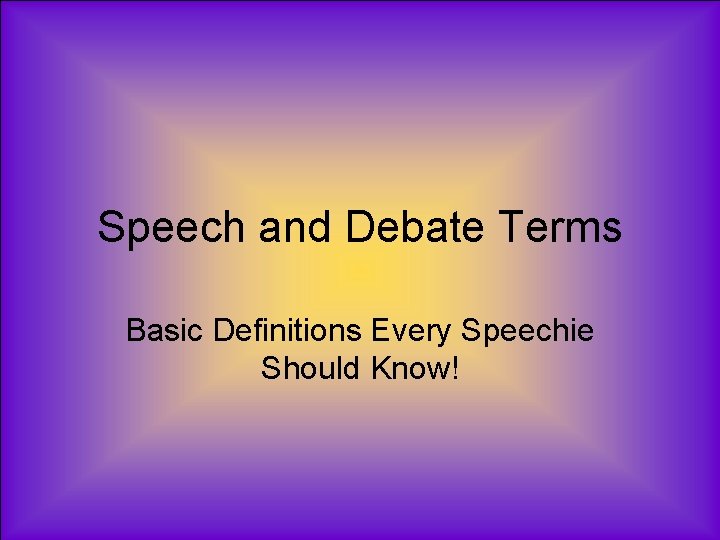 Speech and Debate Terms

Basic Definitions Every Speechie Should Know!